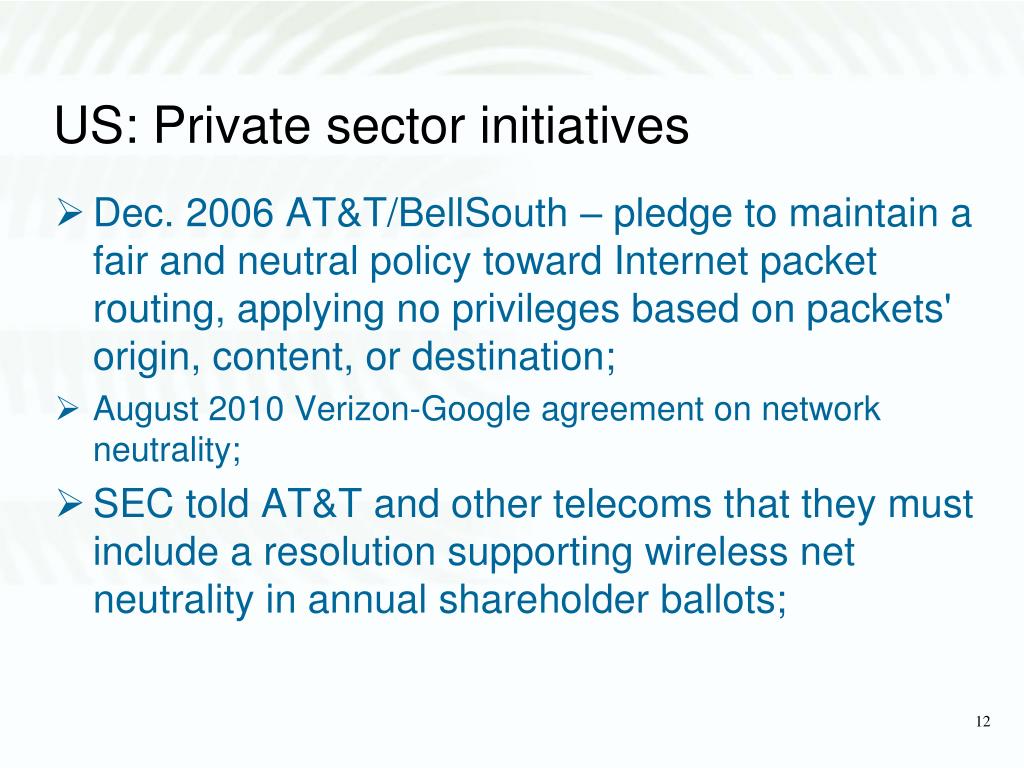 US: Private sector initiatives

➢ Dec. 2006 AT&T/BellSouth – pledge to maintain a fair and neutral policy toward Internet packet routing, applying no privileges based on packets' origin, content, or destination;

➢ August 2010 Verizon-Google agreement on network neutrality;

➢ SEC told AT&T and other telecoms that they must include a resolution supporting wireless net neutrality in annual shareholder ballots;

12